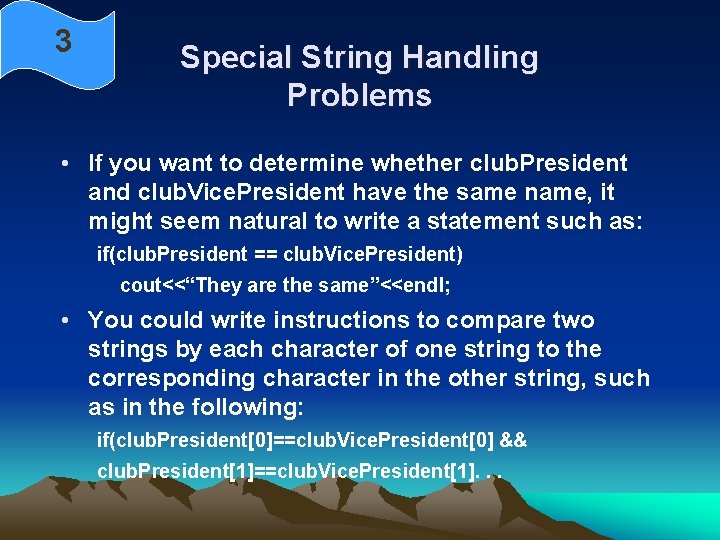 3

Special String Handling Problems

• If you want to determine whether clubPresident and clubVicePresident have the same name, it might seem natural to write a statement such as:

if(clubPresident == clubVicePresident)

cout<<“They are the same”<<endl;

• You could write instructions to compare two strings by each character of one string to the corresponding character in the other string, such as in the following:

if(clubPresident[0]==clubVicePresident[0] &&

clubPresident[1]==clubVicePresident[1]. . .